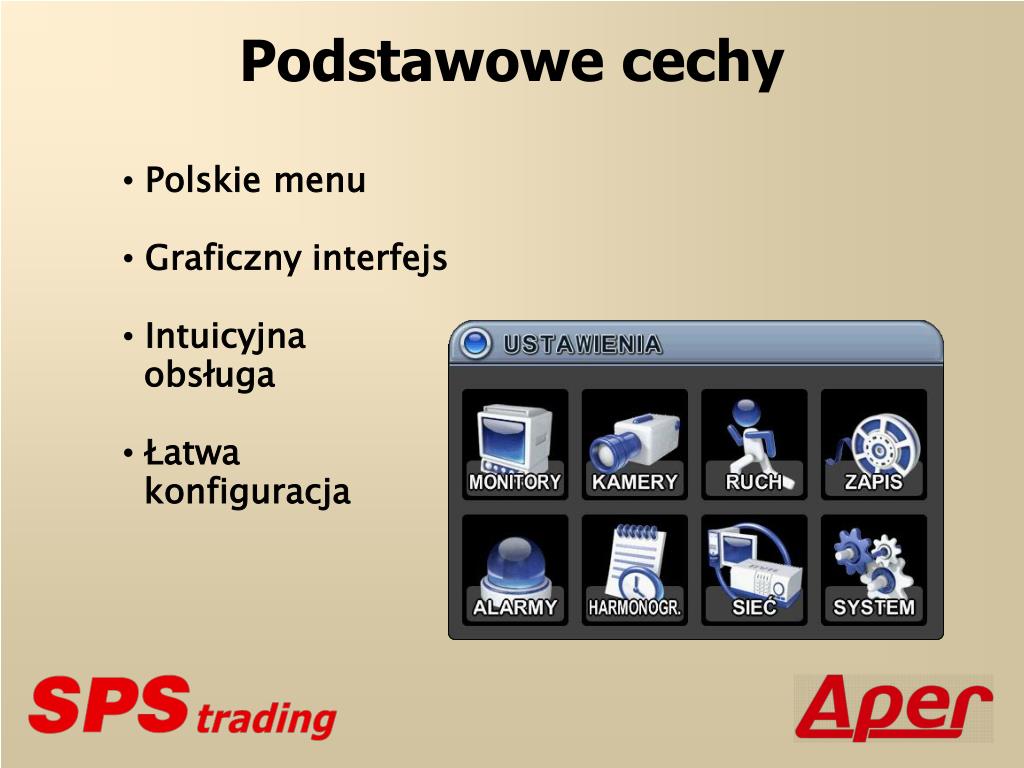 Podstawowe cechy

• Polskie menu

• Graficzny interfejs

• Intuicyjna obsługa

• Łatwa konfiguracja

USTAWIENIA

MONITORY
KAMERY
RUCH
ZAPIS
ALARMY
HARMONOGR.
SIEĆ
SYSTEM

SPS trading

Aper